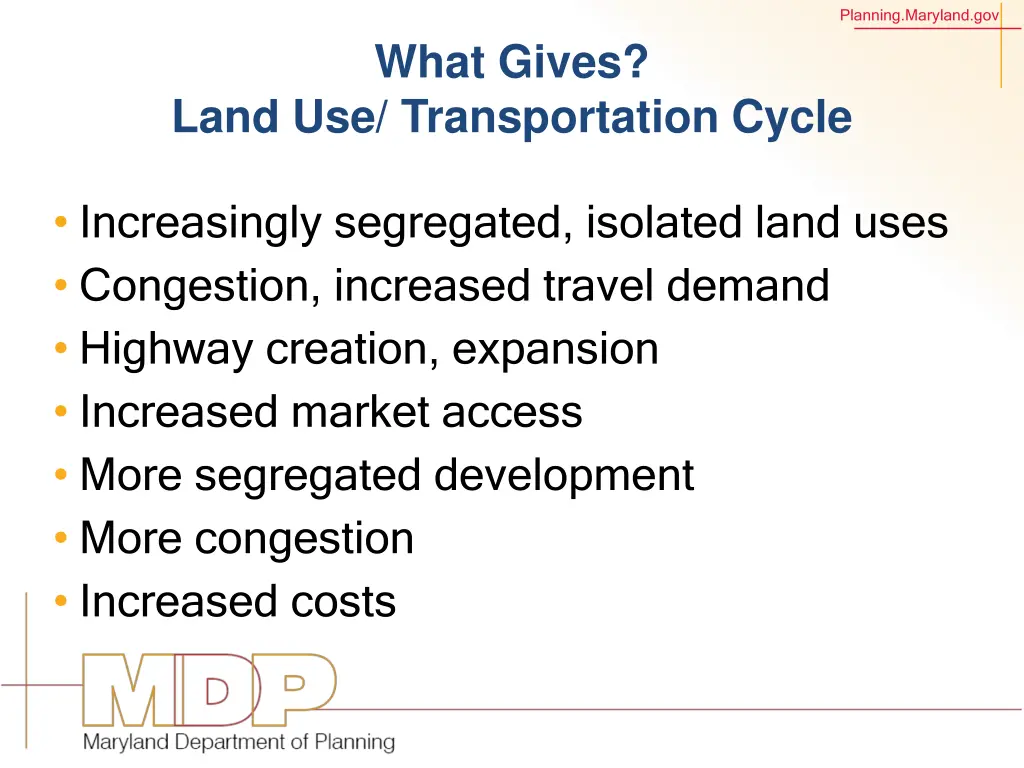 Planning.Maryland.gov

What Gives?
Land Use/ Transportation Cycle

• Increasingly segregated, isolated land uses
• Congestion, increased travel demand
• Highway creation, expansion
• Increased market access
• More segregated development
• More congestion
• Increased costs

MDP
Maryland Department of Planning